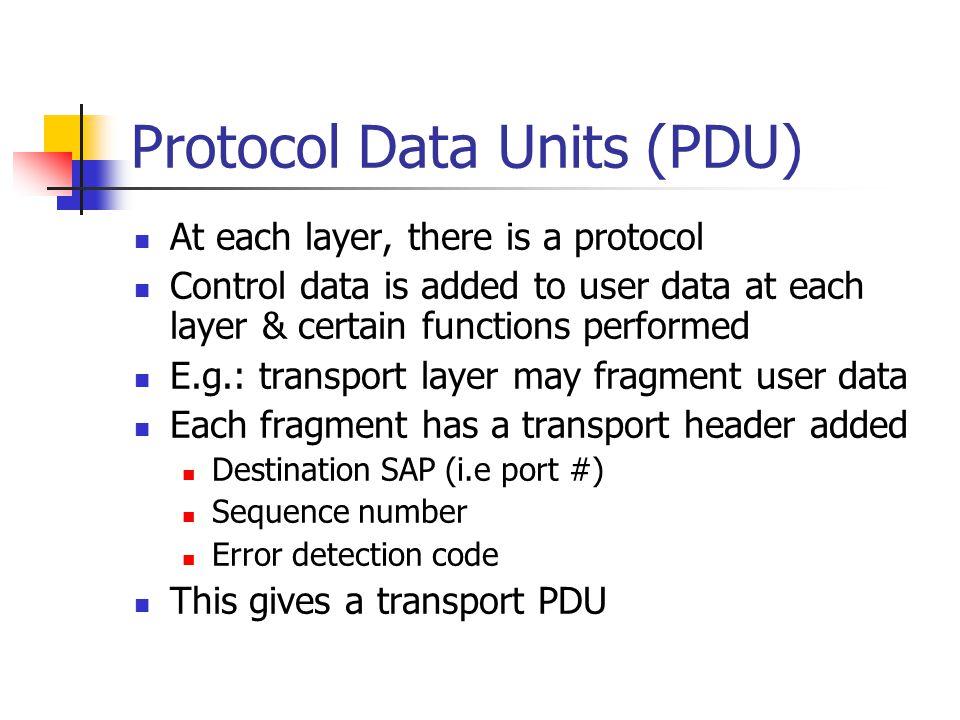 Protocol Data Units (PDU)

- At each layer, there is a protocol
- Control data is added to user data at each layer & certain functions performed
- E.g.: transport layer may fragment user data
- Each fragment has a transport header added
  - Destination SAP (i.e port #)
  - Sequence number
  - Error detection code
- This gives a transport PDU